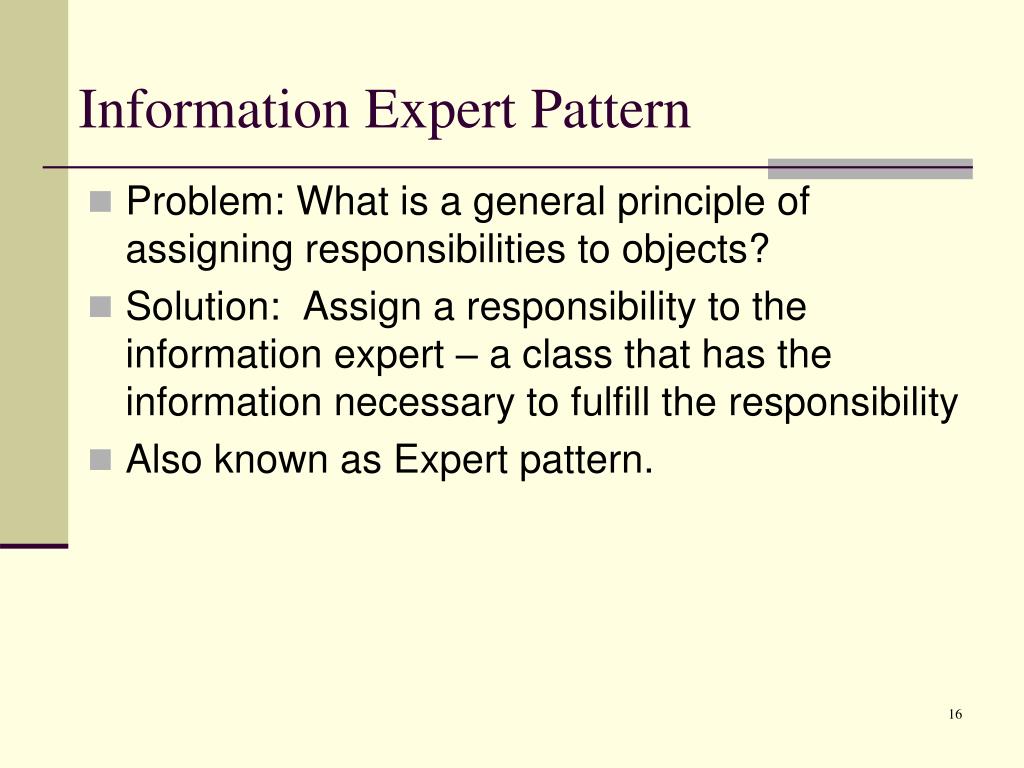 Information Expert Pattern

Problem: What is a general principle of assigning responsibilities to objects?

Solution:  Assign a responsibility to the information expert – a class that has the information necessary to fulfill the responsibility

Also known as Expert pattern.

16